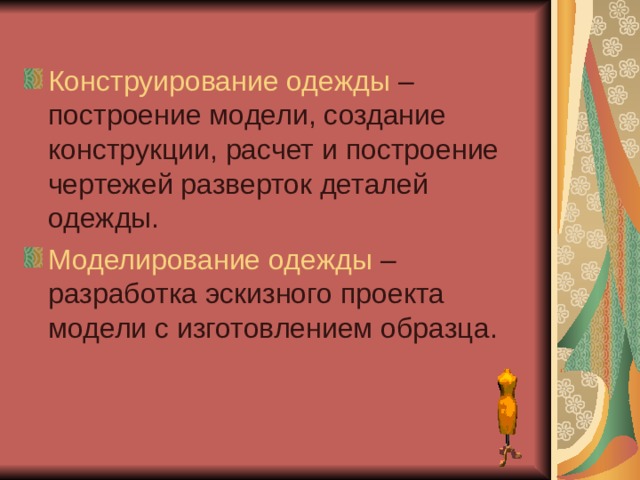 Конструирование одежды – построение модели, создание конструкции, расчет и построение чертежей разверток деталей одежды.

Моделирование одежды – разработка эскизного проекта модели с изготовлением образца.